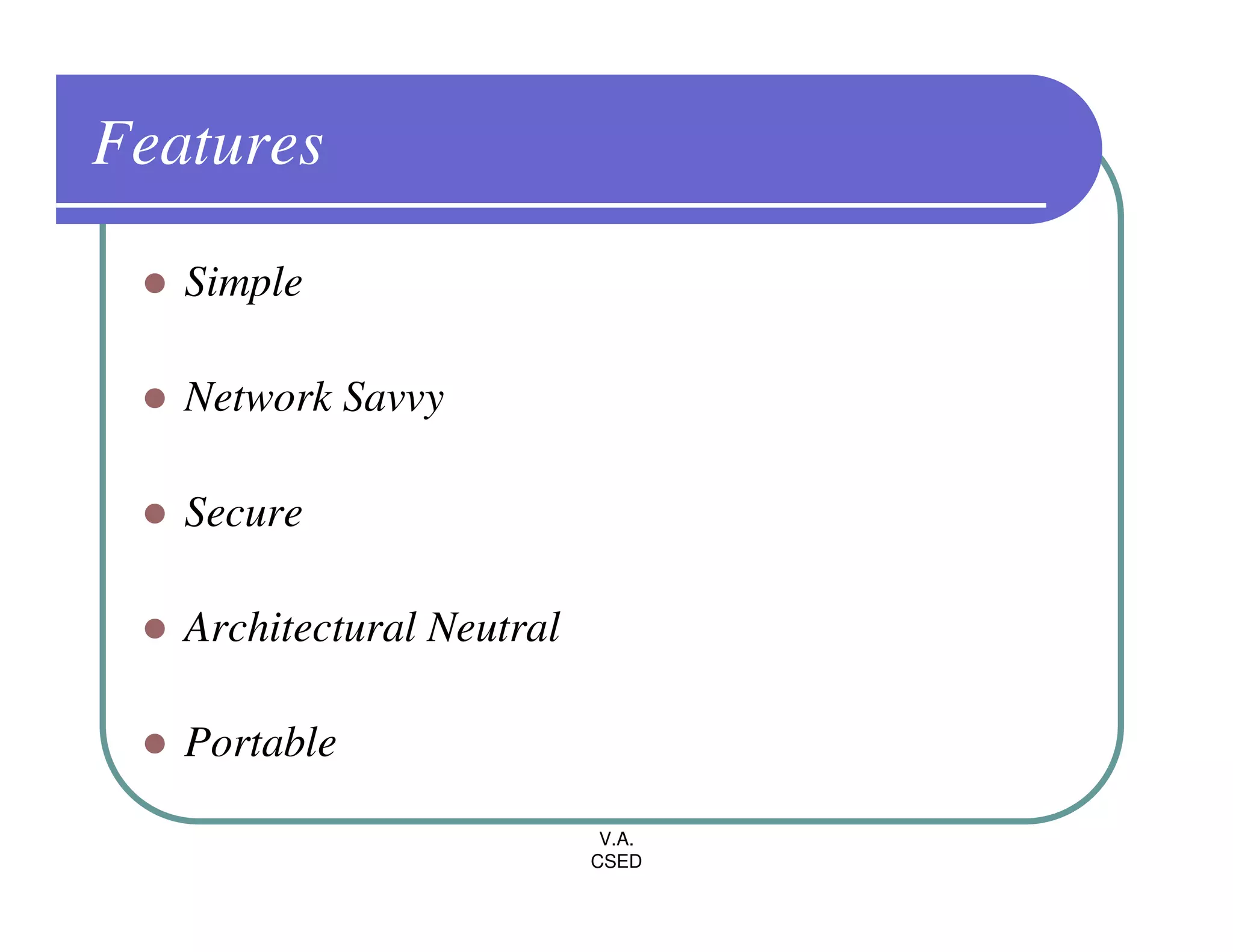 Features

- Simple
- Network Savvy
- Secure
- Architectural Neutral
- Portable

V.A.
CSED